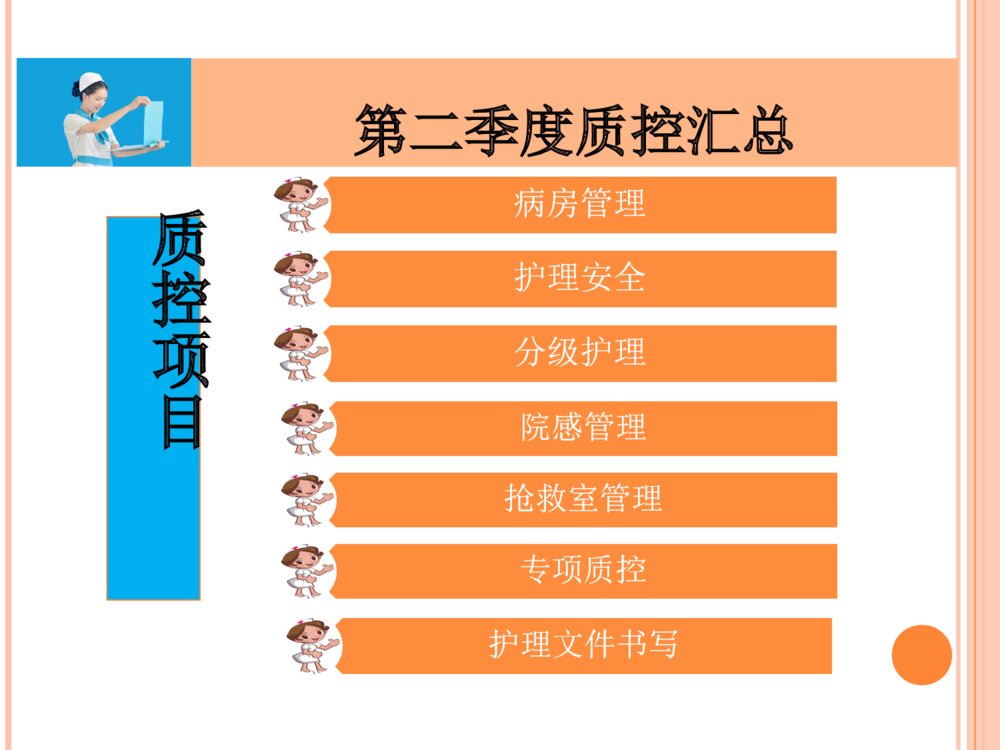 第二季度质控汇总

质控项目

病房管理

护理安全

分级护理

院感管理

抢救室管理

专项质控

护理文件书写